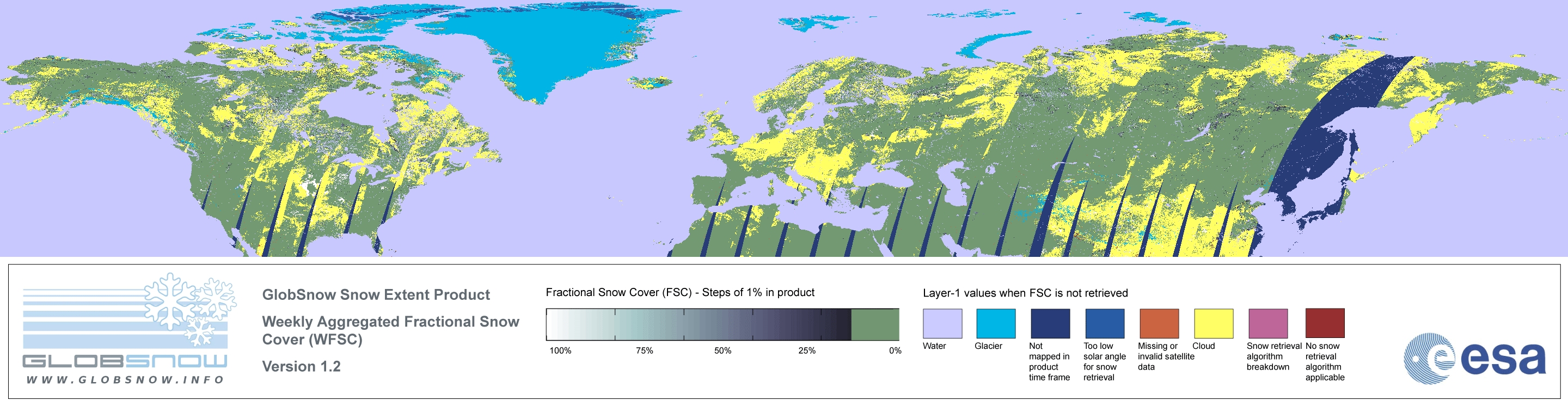 GLOBSNOW
WWW.GLOBSNOW.INFO

GlobSnow Snow Extent Product

Weekly Aggregated Fractional Snow Cover (WFSC)

Version 1.2

Fractional Snow Cover (FSC) - Steps of 1% in product

100% 75% 50% 25% 0%

Layer-1 values when FSC is not retrieved

Water

Glacier

Not mapped in product time frame

Too low solar angle for snow retrieval

Missing or invalid satellite data

Cloud

Snow retrieval algorithm breakdown

No snow retrieval algorithm applicable

esa